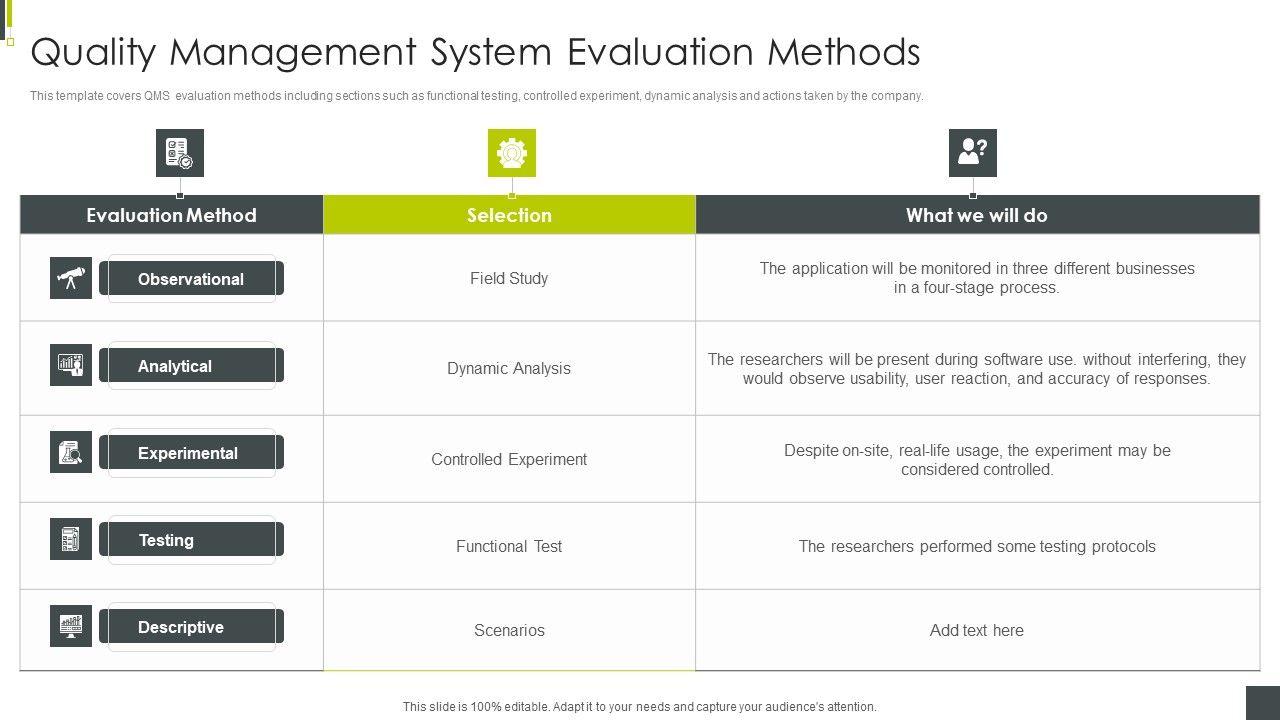 Quality Management System Evaluation Methods

This template covers QMS evaluation methods including sections such as functional testing, controlled experiment, dynamic analysis and actions taken by the company.

| Evaluation Method | Selection | What we will do |
|---|---|---|
| Observational | Field Study | The application will be monitored in three different businesses in a four-stage process. |
| Analytical | Dynamic Analysis | The researchers will be present during software use. without interfering, they would observe usability, user reaction, and accuracy of responses. |
| Experimental | Controlled Experiment | Despite on-site, real-life usage, the experiment may be considered controlled. |
| Testing | Functional Test | The researchers performed some testing protocols |
| Descriptive | Scenarios | Add text here |

This slide is 100% editable. Adapt it to your needs and capture your audience's attention.